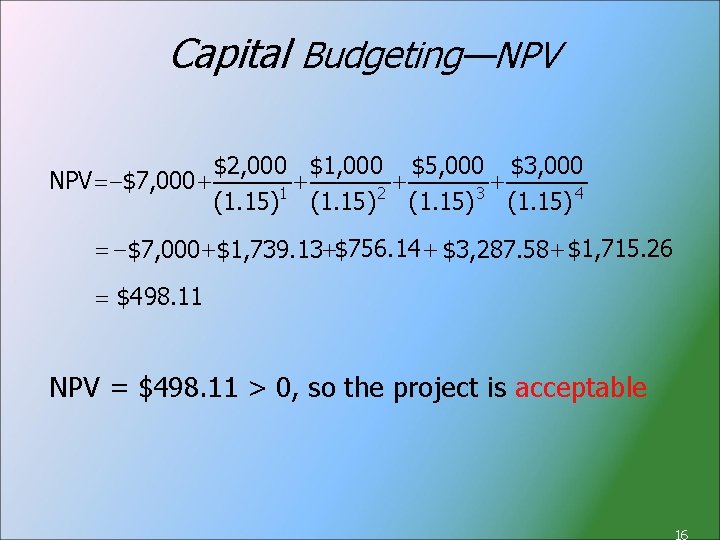 Capital Budgeting—NPV

$NPV = -\$7,000 + \frac{\$2,000}{(1.15)^1} + \frac{\$1,000}{(1.15)^2} + \frac{\$5,000}{(1.15)^3} + \frac{\$3,000}{(1.15)^4}$

$= -\$7,000 + \$1,739.13 + \$756.14 + \$3,287.58 + \$1,715.26$

$= \$498.11$

NPV = \$498.11 > 0, so the project is acceptable

16